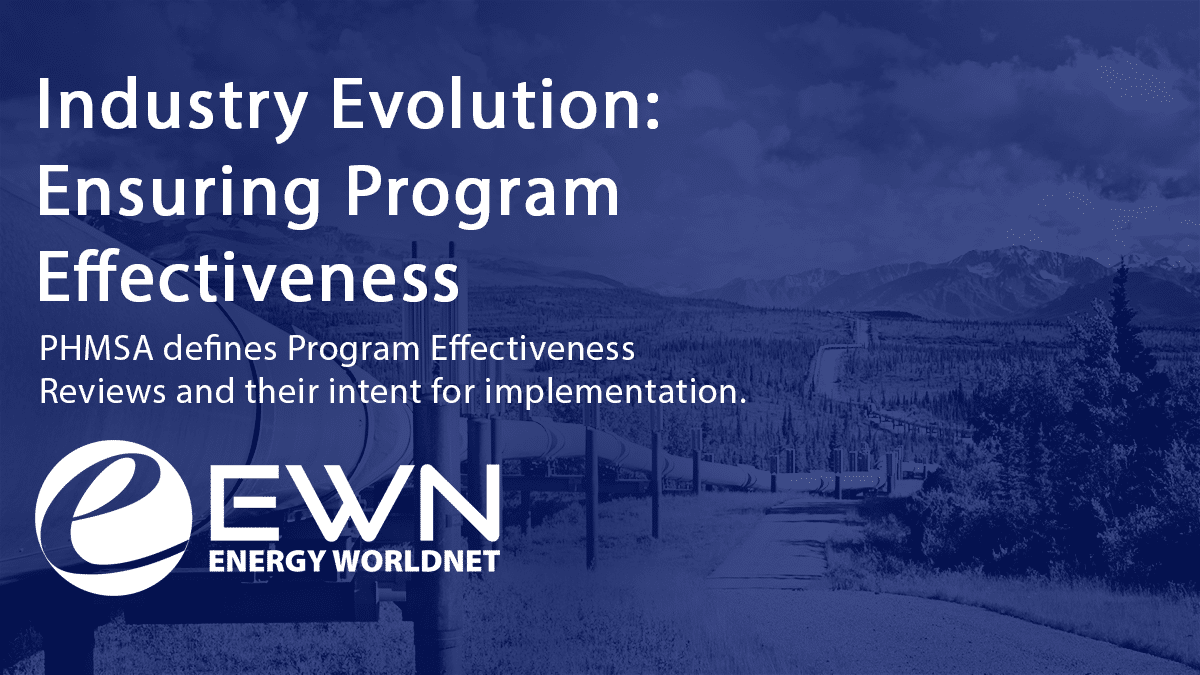 Industry Evolution: Ensuring Program Effectiveness

PHMSA defines Program Effectiveness Reviews and their intent for implementation.

e EWN
ENERGY WORLDNET